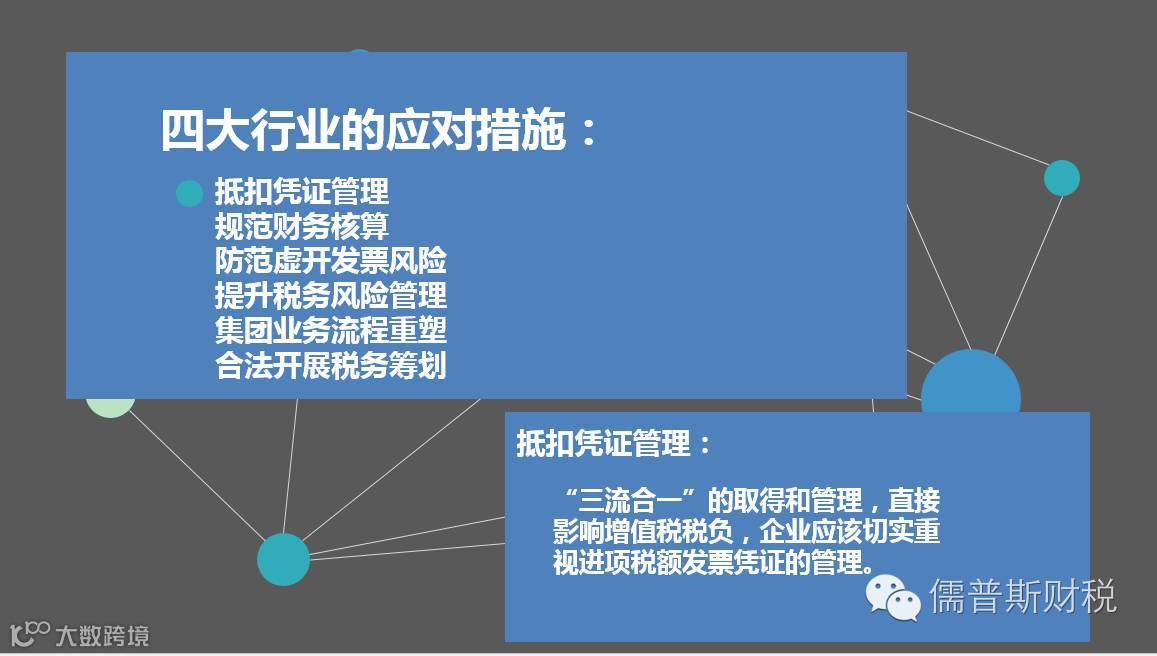 四大行业的应对措施：

抵扣凭证管理
规范财务核算
防范虚开发票风险
提升税务风险管理
集团业务流程重塑
合法开展税务筹划

抵扣凭证管理：

“三流合一”的取得和管理，直接影响增值税税负，企业应该切实重视进项税额发票凭证的管理。

儒普斯财税

大数跨境